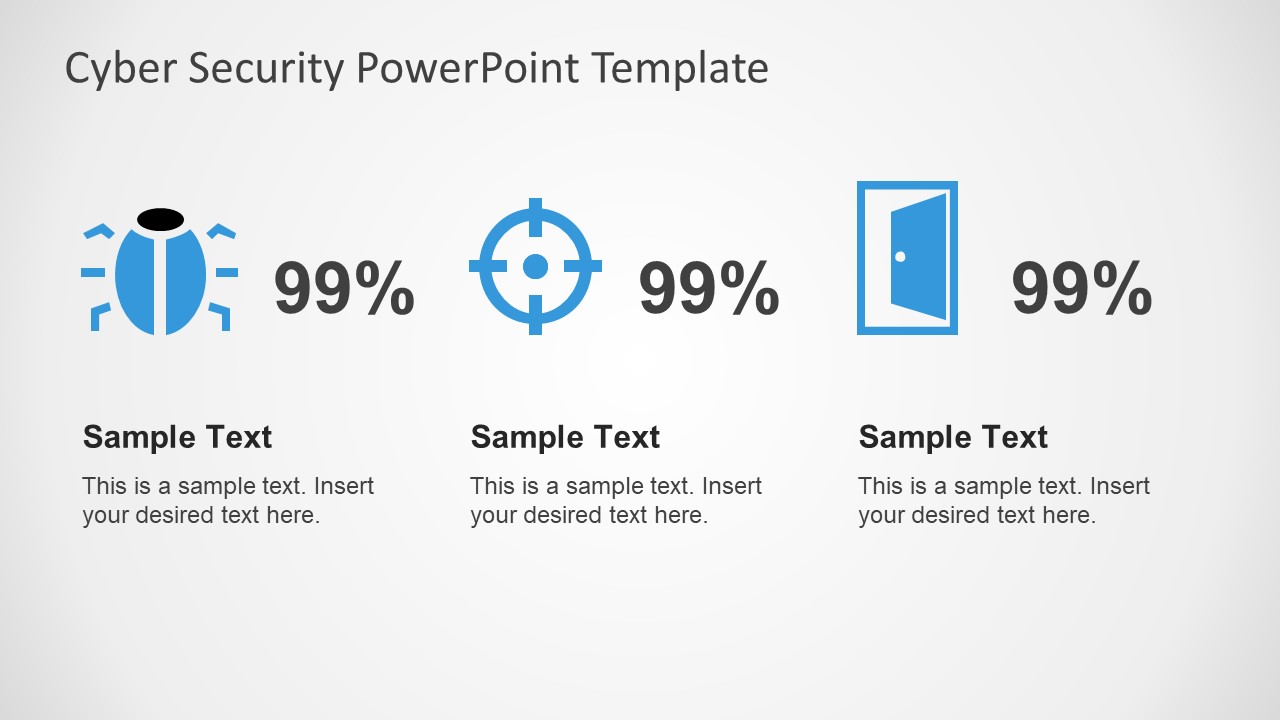 Cyber Security PowerPoint Template

99%

Sample Text

This is a sample text. Insert your desired text here.

99%

Sample Text

This is a sample text. Insert your desired text here.

99%

Sample Text

This is a sample text. Insert your desired text here.